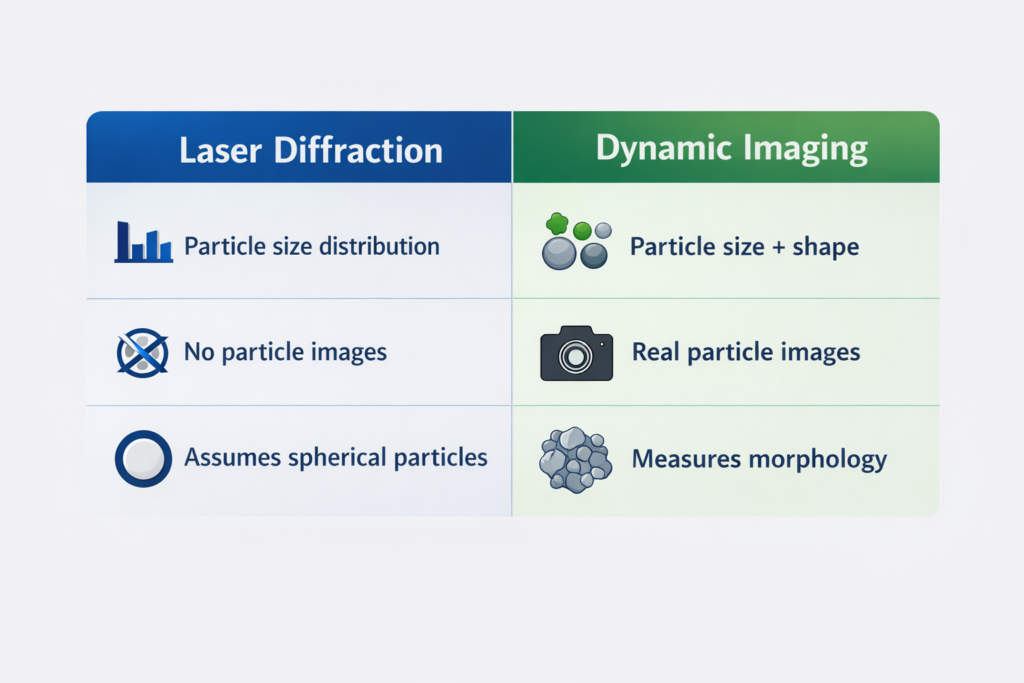 | Laser Diffraction | Dynamic Imaging |
|---|---|
| Particle size distribution | Particle size + shape |
| No particle images | Real particle images |
| Assumes spherical particles | Measures morphology |